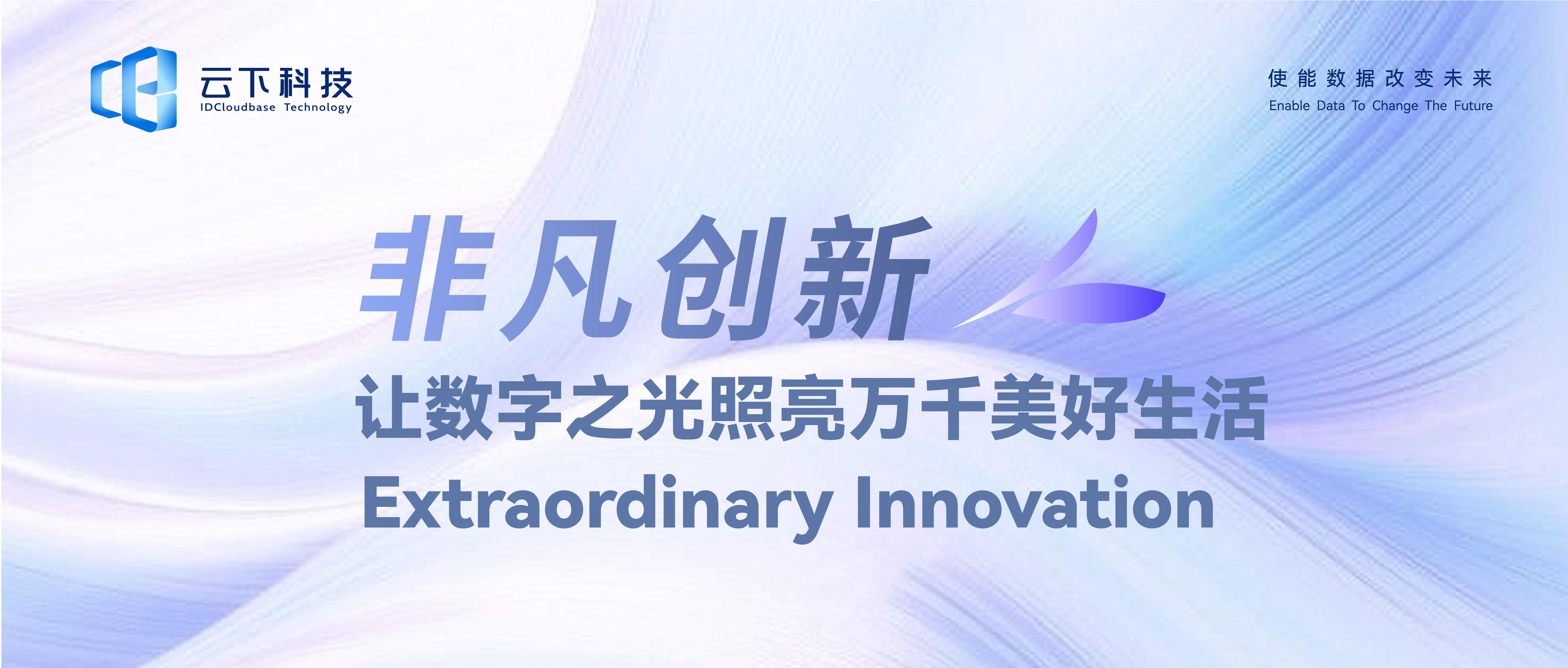 云下科技
IDCloudbase Technology

使能数据改变未来
Enable Data To Change The Future

非凡创新
让数字之光照亮万千美好生活
Extraordinary Innovation